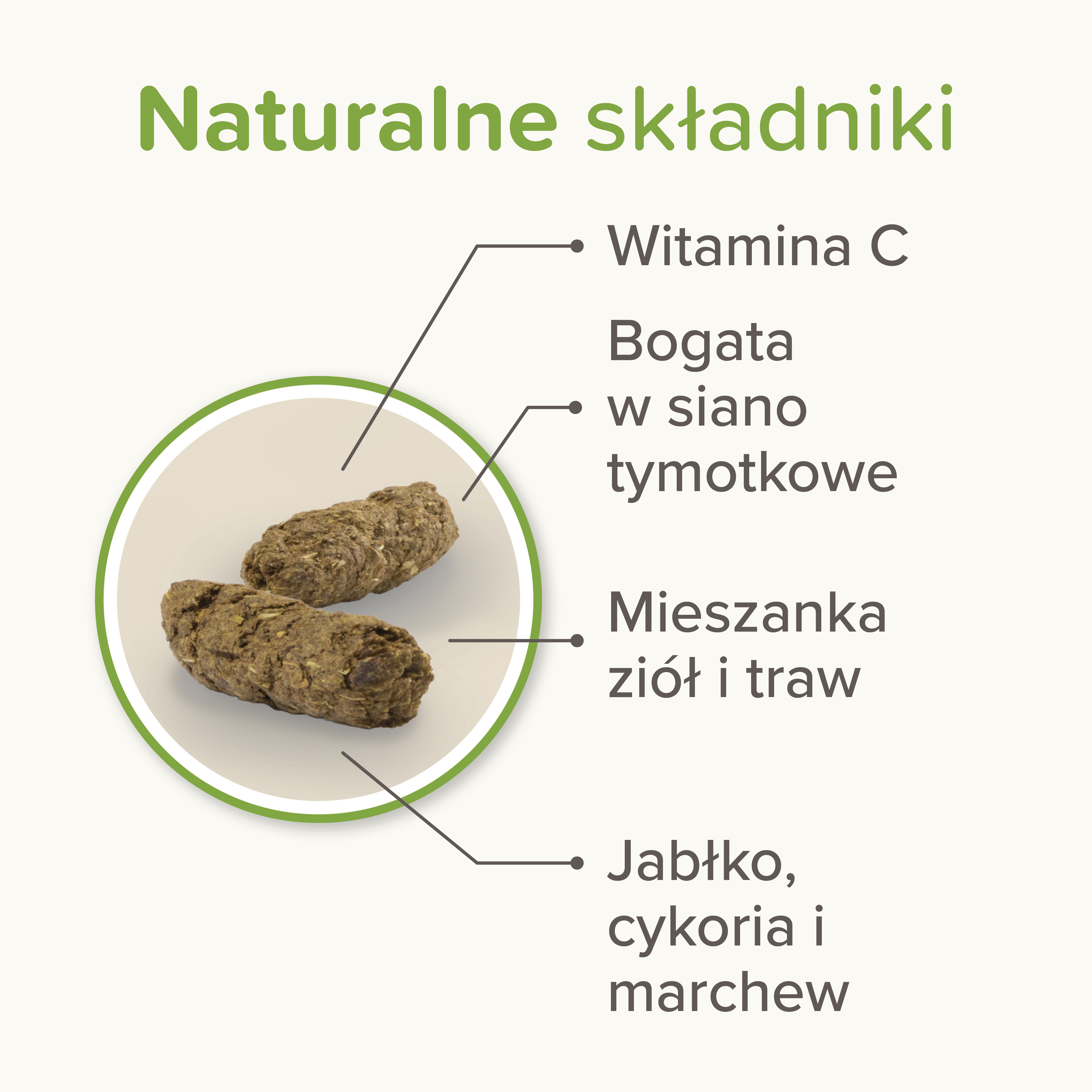 Naturalne składniki

Witamina C

Bogata w siano tymotkowe

Mieszanka ziół i traw

Jabłko, cykoria i marchew